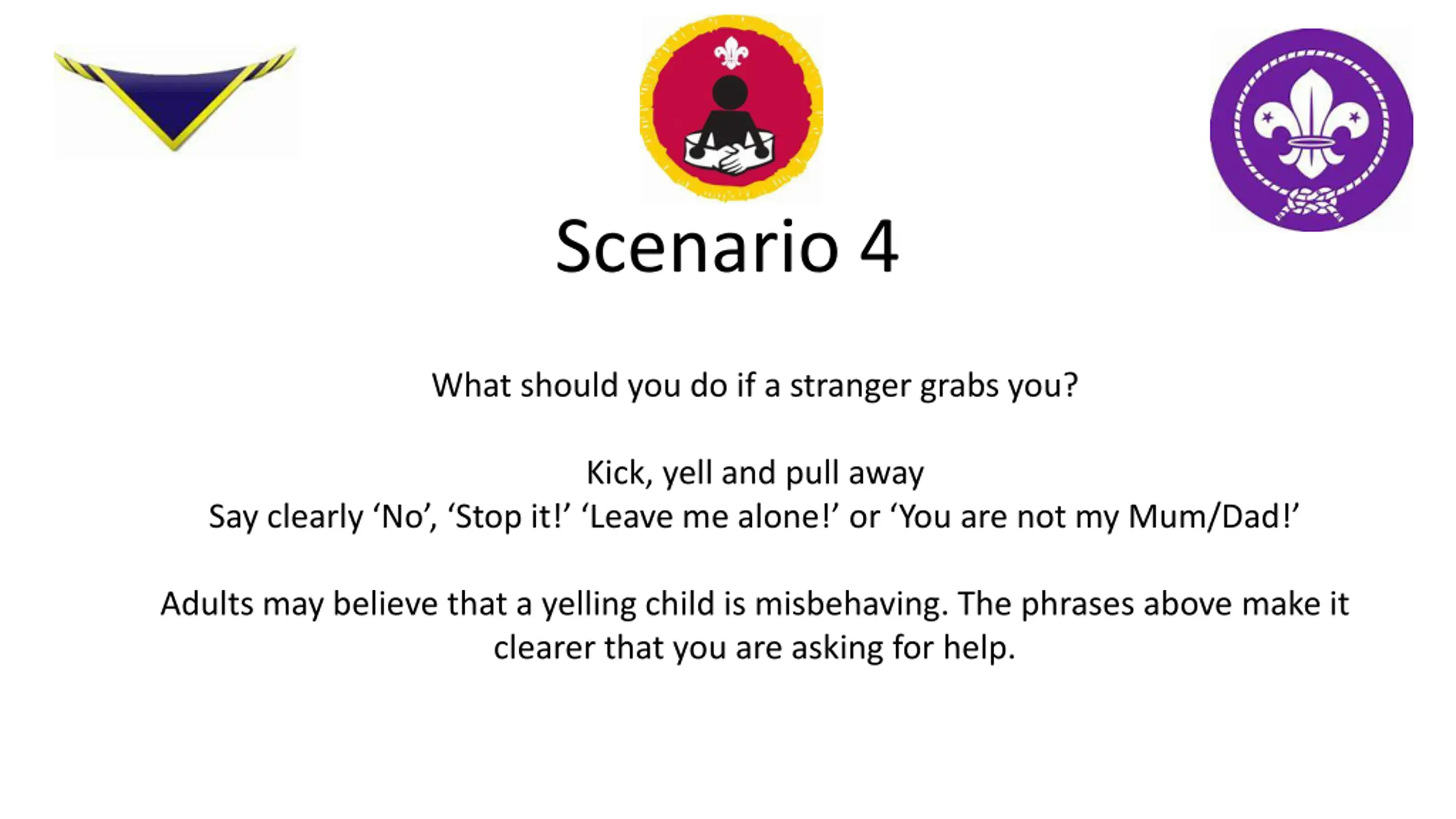 Scenario 4

What should you do if a stranger grabs you?

Kick, yell and pull away
Say clearly ‘No’, ‘Stop it!’ ‘Leave me alone!’ or ‘You are not my Mum/Dad!’

Adults may believe that a yelling child is misbehaving. The phrases above make it clearer that you are asking for help.